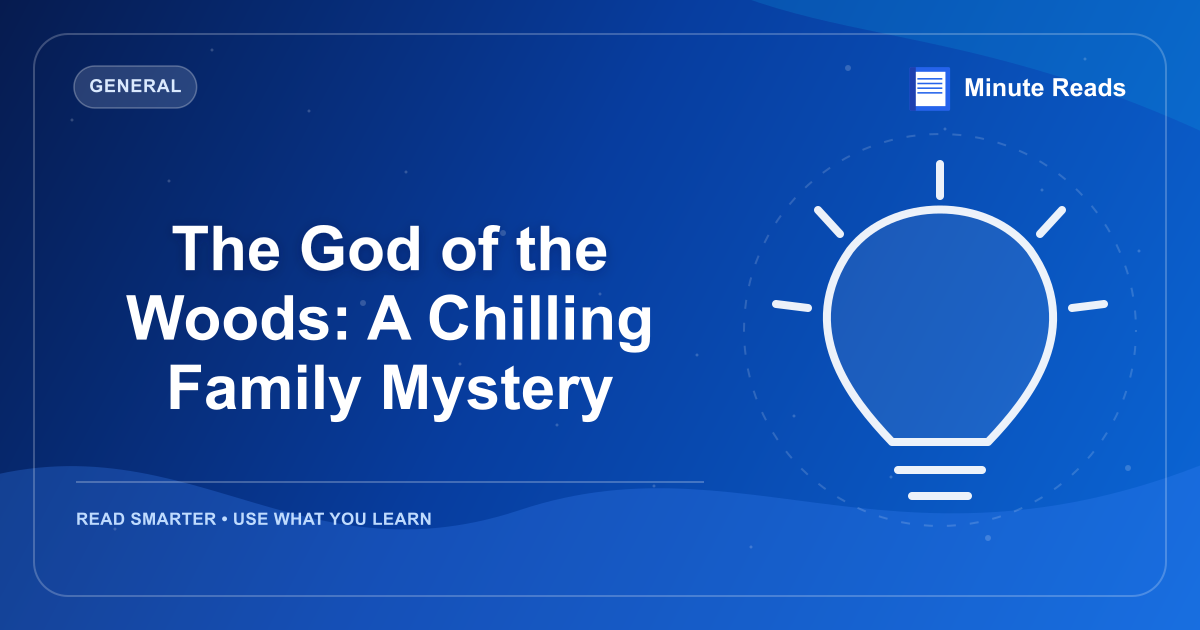 GENERAL

Minute Reads

The God of the Woods: A Chilling Family Mystery

READ SMARTER • USE WHAT YOU LEARN